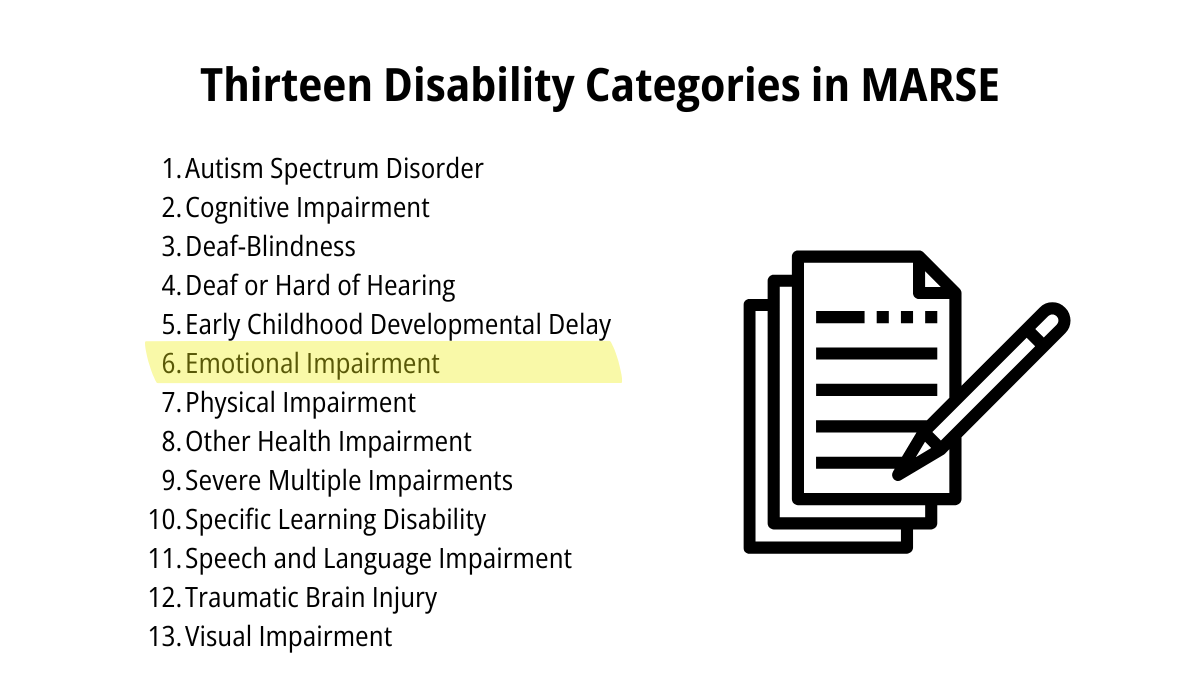 Thirteen Disability Categories in MARSE

1. Autism Spectrum Disorder
2. Cognitive Impairment
3. Deaf-Blindness
4. Deaf or Hard of Hearing
5. Early Childhood Developmental Delay
6. Emotional Impairment
7. Physical Impairment
8. Other Health Impairment
9. Severe Multiple Impairments
10. Specific Learning Disability
11. Speech and Language Impairment
12. Traumatic Brain Injury
13. Visual Impairment